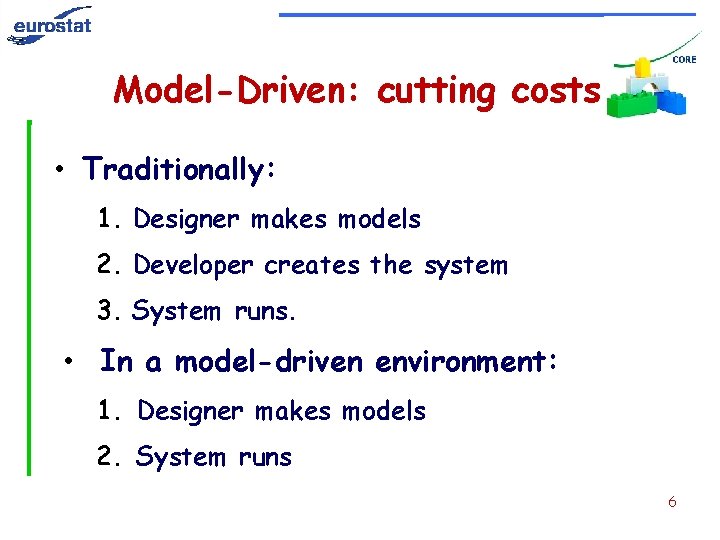 eurostat

CORE

Model-Driven: cutting costs

• Traditionally:

1. Designer makes models

2. Developer creates the system

3. System runs.

• In a model-driven environment:

1. Designer makes models

2. System runs

6